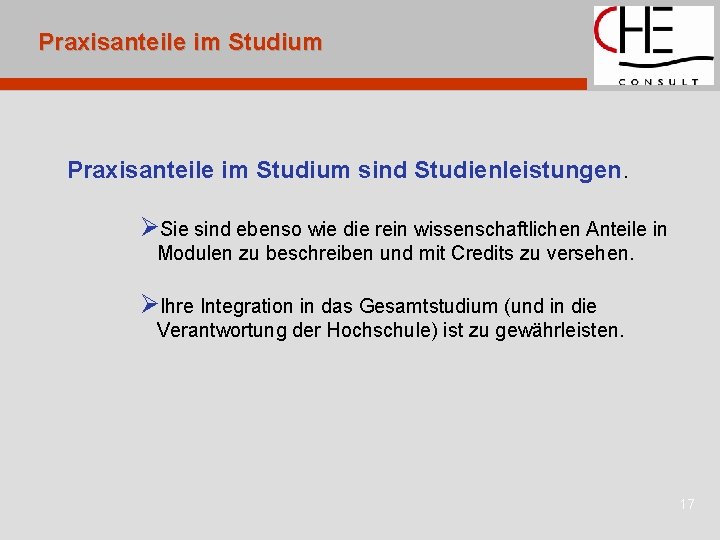 Praxisanteile im Studium

CHE
CONSULT

Praxisanteile im Studium sind Studienleistungen.

➢Sie sind ebenso wie die rein wissenschaftlichen Anteile in Modulen zu beschreiben und mit Credits zu versehen.

➢Ihre Integration in das Gesamtstudium (und in die Verantwortung der Hochschule) ist zu gewährleisten.

17